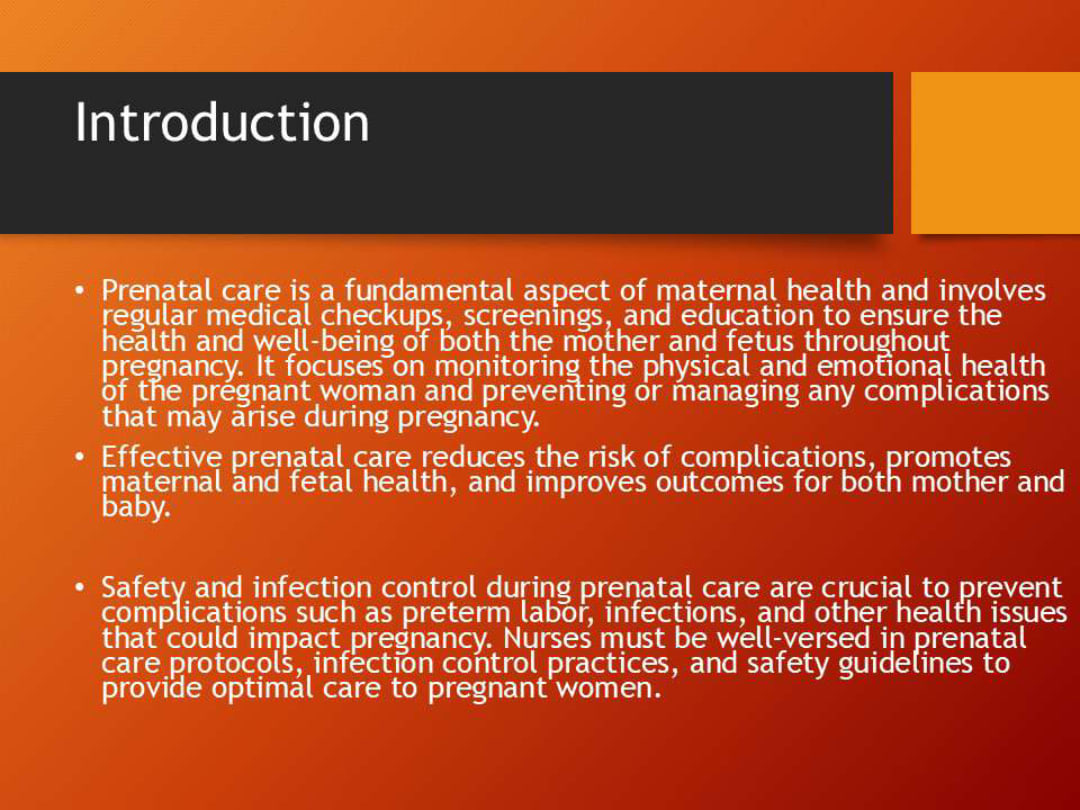 Introduction

• Prenatal care is a fundamental aspect of maternal health and involves regular medical checkups, screenings, and education to ensure the health and well-being of both the mother and fetus throughout pregnancy. It focuses on monitoring the physical and emotional health of the pregnant woman and preventing or managing any complications that may arise during pregnancy.

• Effective prenatal care reduces the risk of complications, promotes maternal and fetal health, and improves outcomes for both mother and baby.

• Safety and infection control during prenatal care are crucial to prevent complications such as preterm labor, infections, and other health issues that could impact pregnancy. Nurses must be well-versed in prenatal care protocols, infection control practices, and safety guidelines to provide optimal care to pregnant women.